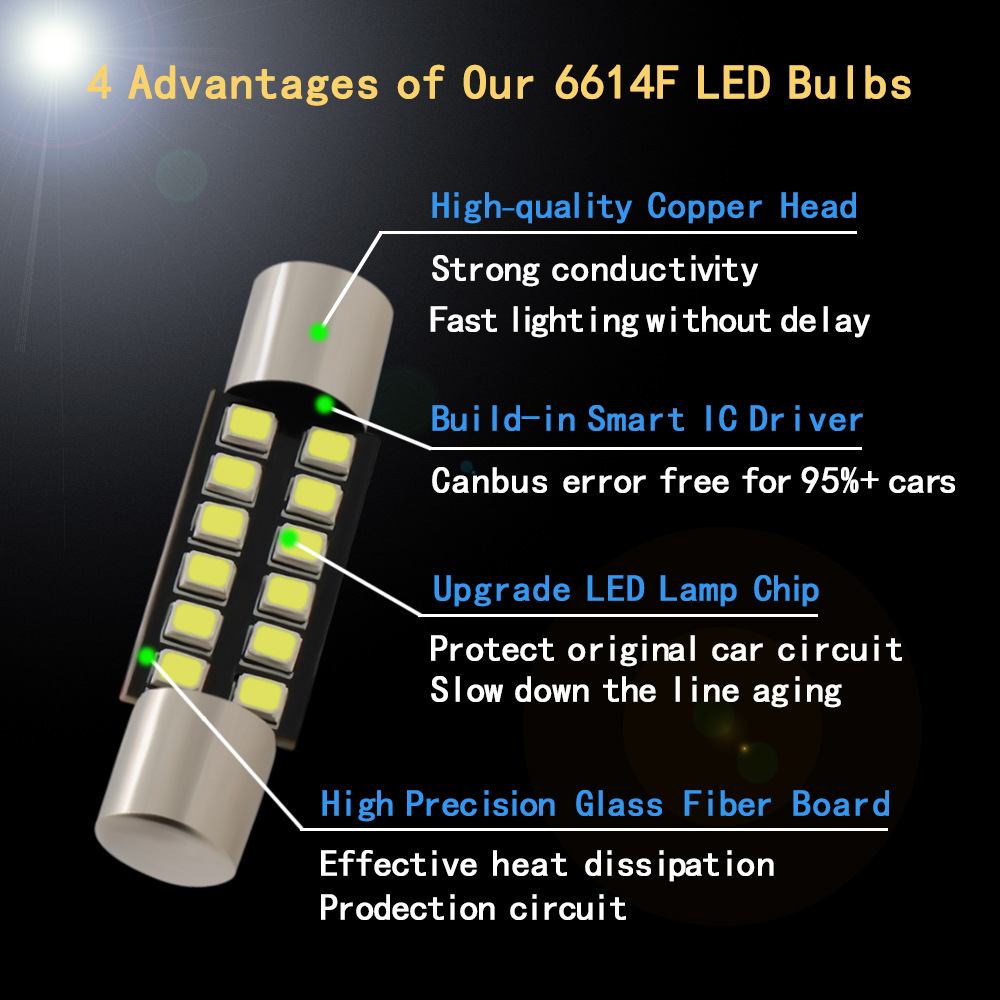 4 Advantages of Our 6614F LED Bulbs

High-quality Copper Head

Strong conductivity
Fast lighting without delay

Build-in Smart IC Driver

Canbus error free for 95%+ cars

Upgrade LED Lamp Chip

Protect original car circuit
Slow down the line aging

High Precision Glass Fiber Board

Effective heat dissipation
Prodection circuit